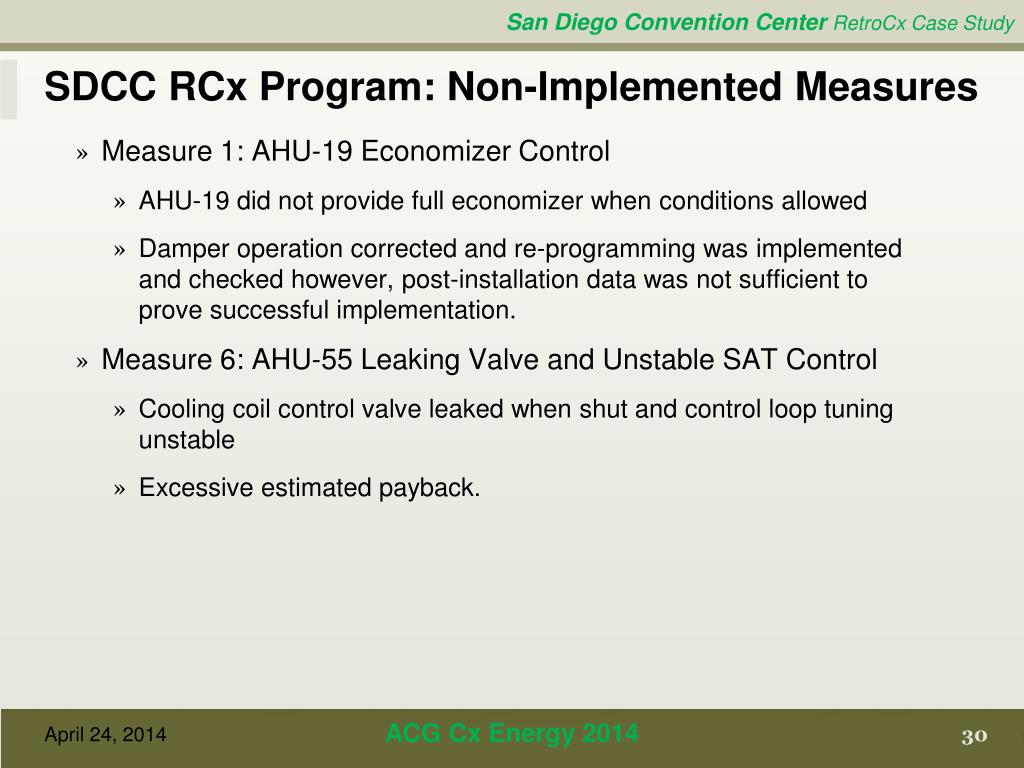 San Diego Convention Center RetroCx Case Study

SDCC RCx Program: Non-Implemented Measures

» Measure 1: AHU-19 Economizer Control

» AHU-19 did not provide full economizer when conditions allowed

» Damper operation corrected and re-programming was implemented and checked however, post-installation data was not sufficient to prove successful implementation.

» Measure 6: AHU-55 Leaking Valve and Unstable SAT Control

» Cooling coil control valve leaked when shut and control loop tuning unstable

» Excessive estimated payback.

April 24, 2014

ACG Cx Energy 2014

30